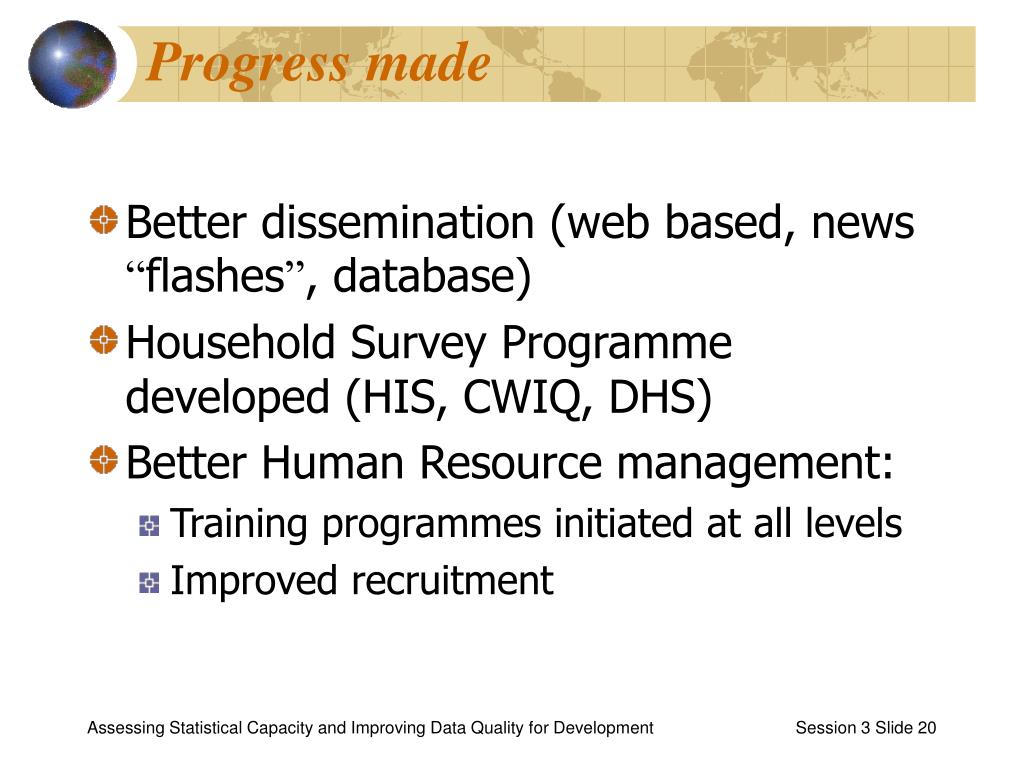 Progress made

Better dissemination (web based, news “flashes”, database)

Household Survey Programme developed (HIS, CWIQ, DHS)

Better Human Resource management:

Training programmes initiated at all levels

Improved recruitment

Assessing Statistical Capacity and Improving Data Quality for Development

Session 3 Slide 20